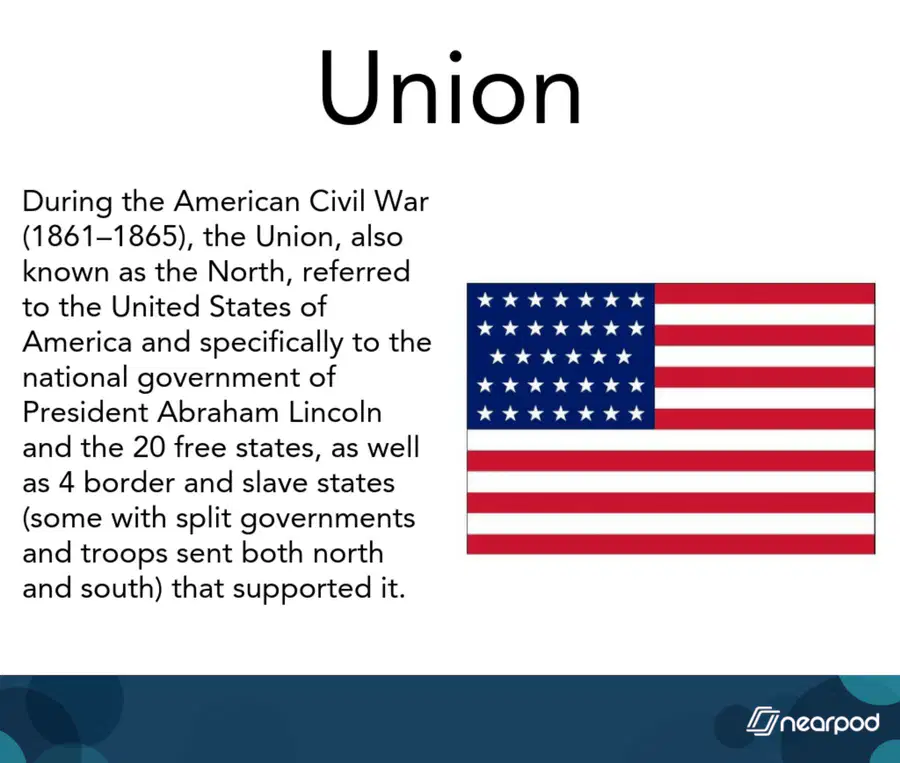 Union

During the American Civil War (1861–1865), the Union, also known as the North, referred to the United States of America and specifically to the national government of President Abraham Lincoln and the 20 free states, as well as 4 border and slave states (some with split governments and troops sent both north and south) that supported it.

nearpod